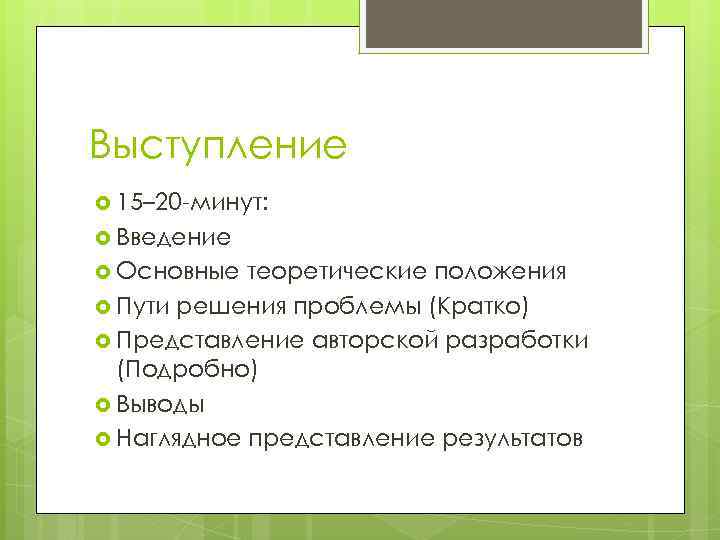 Выступление

15–20-минут:
Введение
Основные теоретические положения
Пути решения проблемы (Кратко)
Представление авторской разработки (Подробно)
Выводы
Наглядное представление результатов